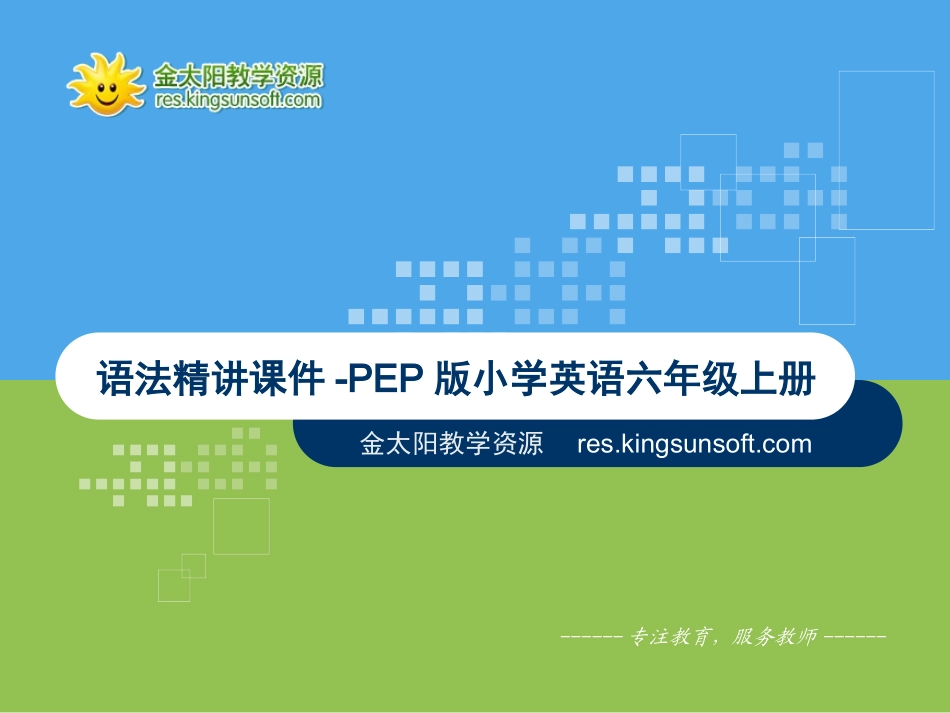 金太阳教学资源
res.kingsunsoft.com

语法精讲课件 -PEP 版小学英语六年级上册

金太阳教学资源 res.kingsunsoft.com

------ 专注教育，服务教师 ------